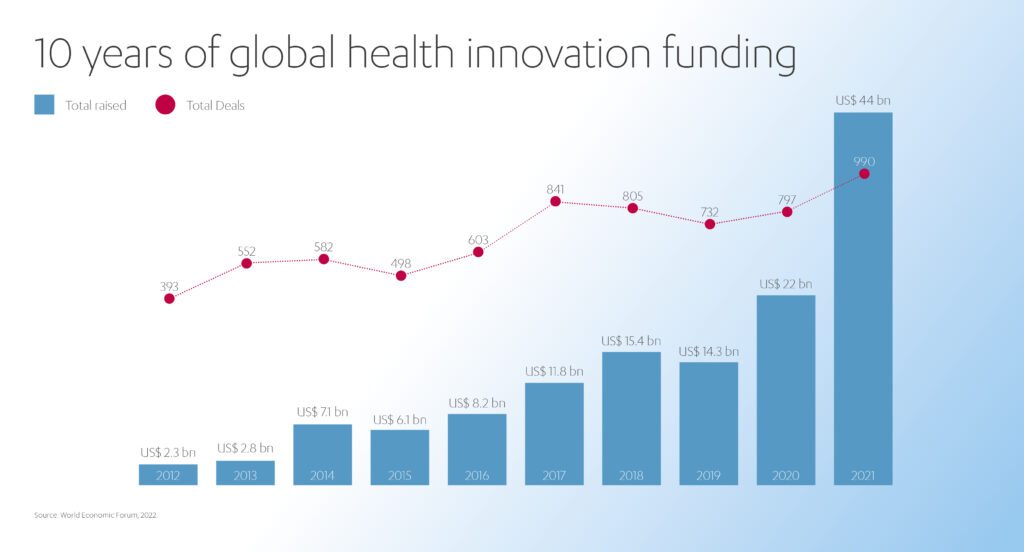 10 years of global health innovation funding

Total raised
Total Deals

393
552
582
498
603
841
805
732
797
990

US$ 2.3 bn
US$ 2.8 bn
US$ 7.1 bn
US$ 6.1 bn
US$ 8.2 bn
US$ 11.8 bn
US$ 15.4 bn
US$ 14.3 bn
US$ 22 bn
US$ 44 bn

2012
2013
2014
2015
2016
2017
2018
2019
2020
2021

Source: World Economic Forum, 2022.